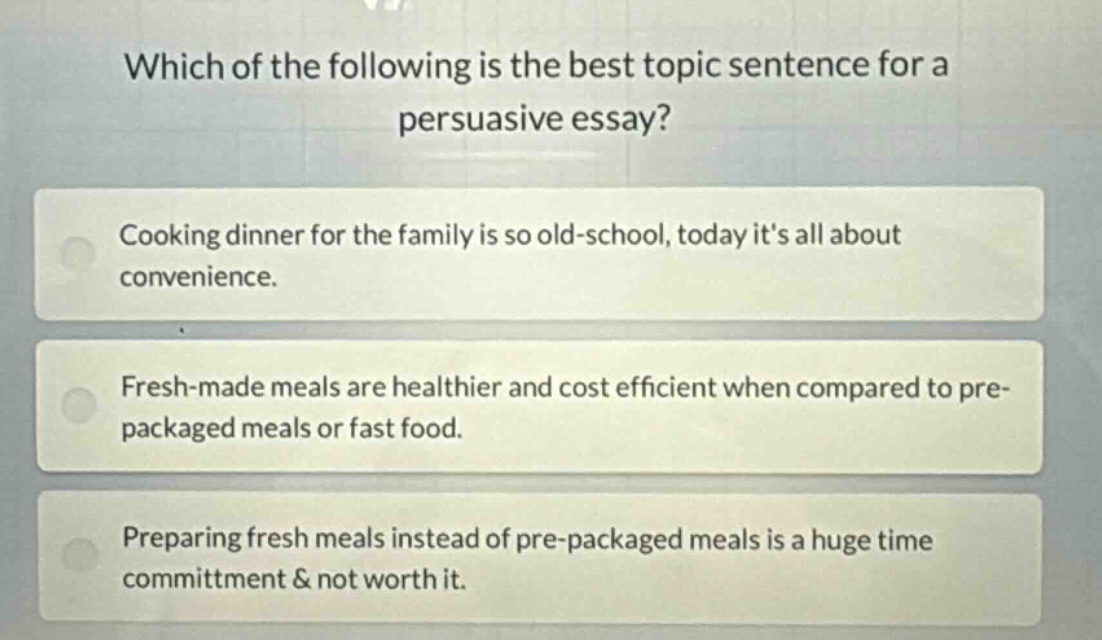 Which of the following is the best topic sentence for a persuasive essay?

Cooking dinner for the family is so old-school, today it's all about convenience.

Fresh-made meals are healthier and cost efficient when compared to pre-packaged meals or fast food.

Preparing fresh meals instead of pre-packaged meals is a huge time committment & not worth it.